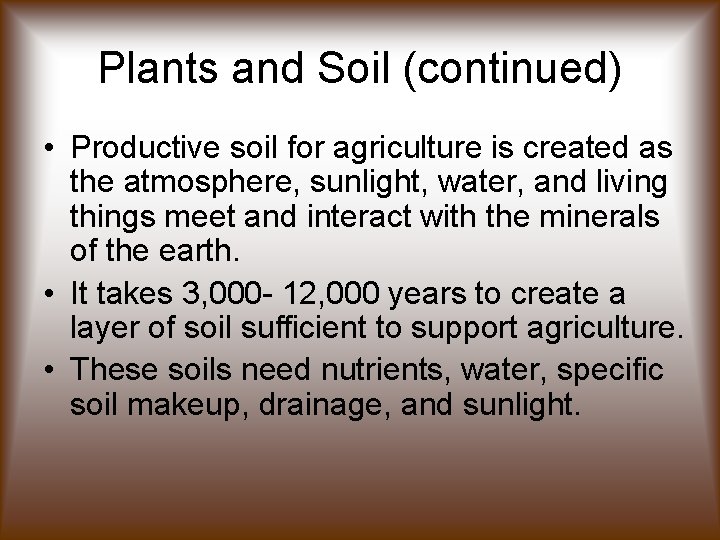 Plants and Soil (continued)

• Productive soil for agriculture is created as the atmosphere, sunlight, water, and living things meet and interact with the minerals of the earth.

• It takes 3,000- 12,000 years to create a layer of soil sufficient to support agriculture.

• These soils need nutrients, water, specific soil makeup, drainage, and sunlight.